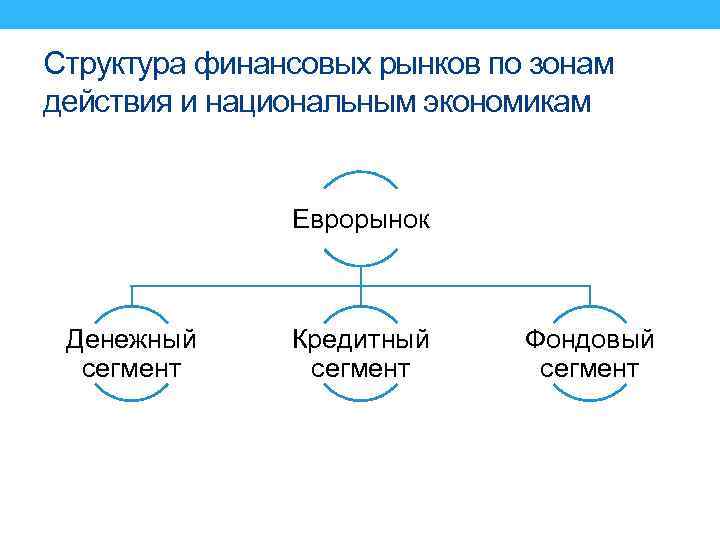 Структура финансовых рынков по зонам действия и национальным экономикам

Еврорынок

Денежный сегмент

Кредитный сегмент

Фондовый сегмент